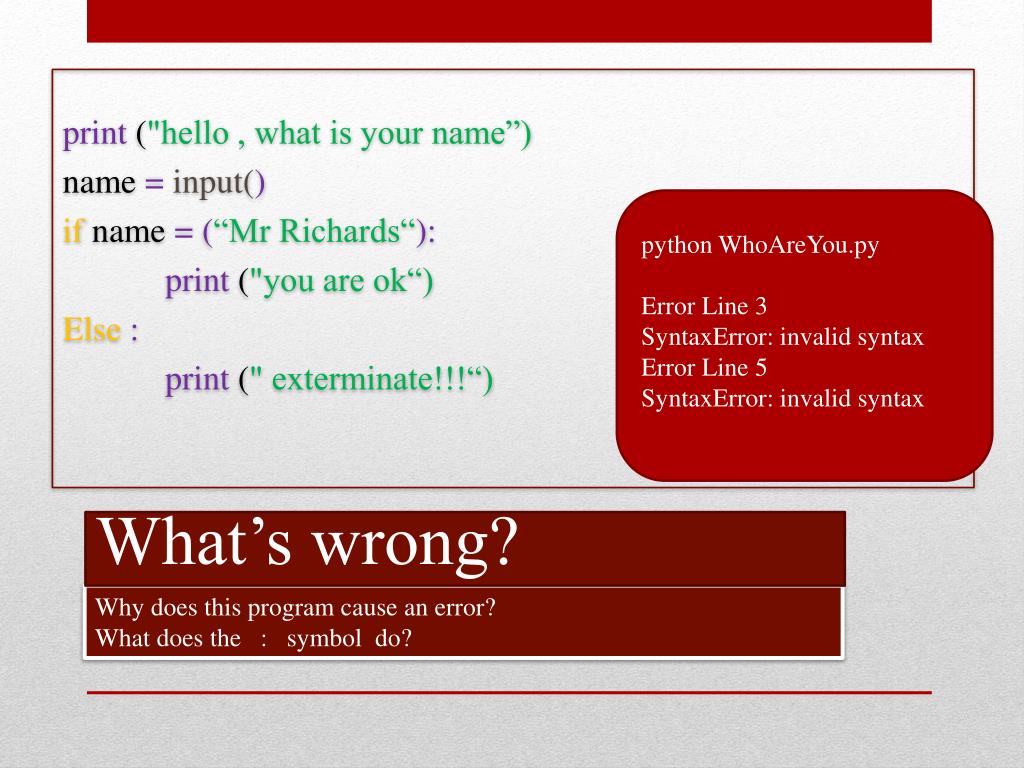 print ("hello , what is your name”)
name = input()
if name = (“Mr Richards“):
print ("you are ok“)
Else :
print (" exterminate!!!“)

python WhoAreYou.py

Error Line 3
SyntaxError: invalid syntax
Error Line 5
SyntaxError: invalid syntax

What’s wrong?

Why does this program cause an error?
What does the : symbol do?